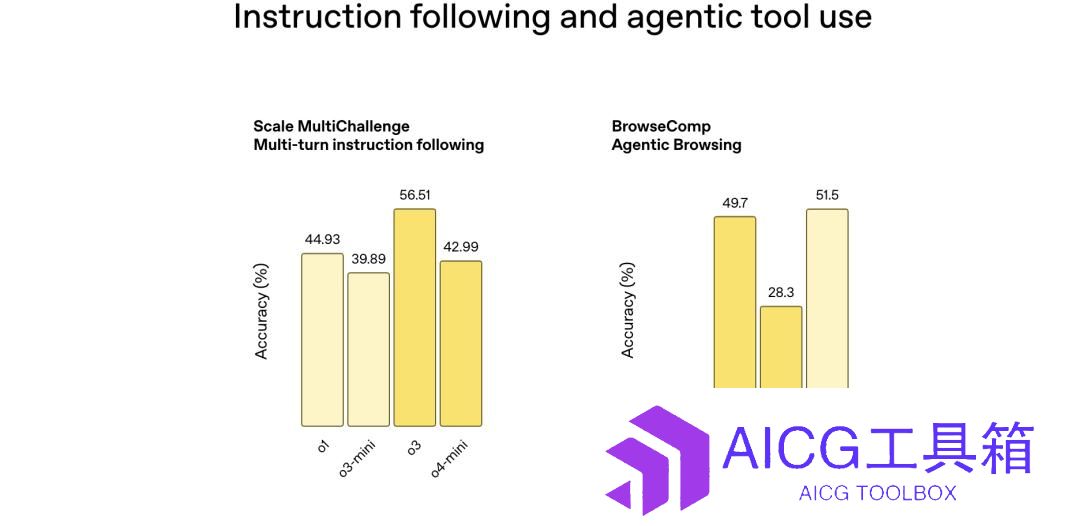 Instruction following and agentic tool use

Scale MultiChallenge
Multi-turn instruction following

Accuracy (%)

44.93
39.89
56.51
42.99

o1
o3-mini
o3
o4-mini

BrowseComp
Agentic Browsing

Accuracy (%)

49.7
28.3
51.5

AICG工具箱
AICG TOOLBOX